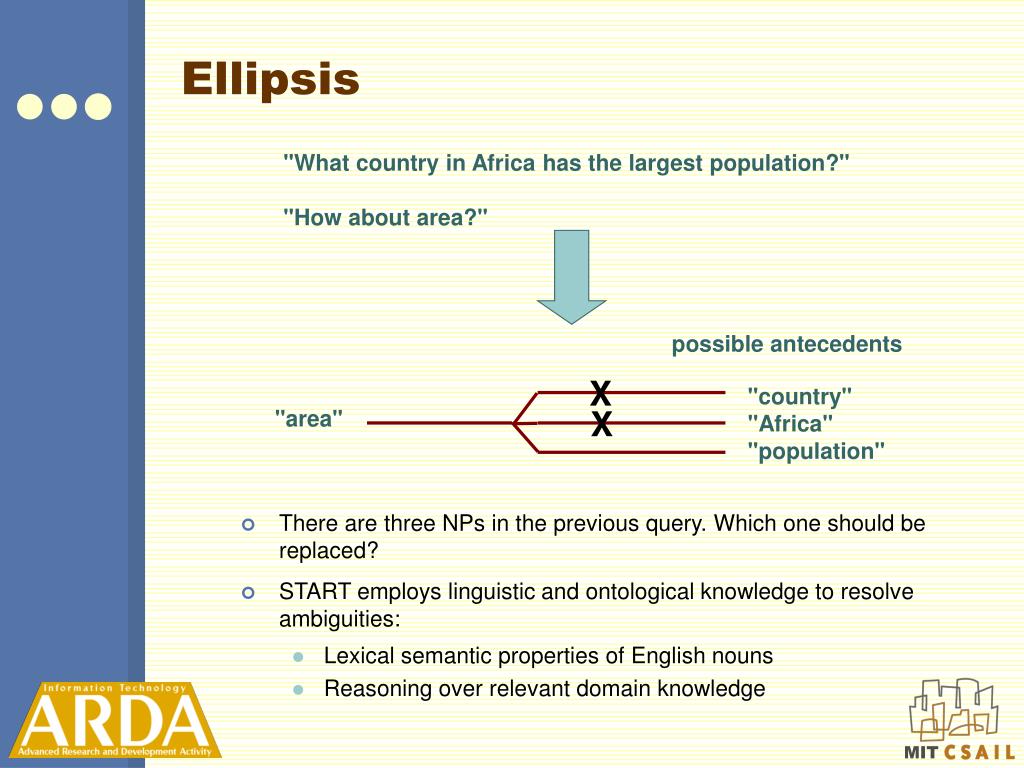 Ellipsis

"What country in Africa has the largest population?"

"How about area?"

possible antecedents

"area"

X
X

"country"
"Africa"
"population"

There are three NPs in the previous query. Which one should be replaced?

START employs linguistic and ontological knowledge to resolve ambiguities:

Lexical semantic properties of English nouns

Reasoning over relevant domain knowledge

Information Technology
ARDA
Advanced Research and Development Activity

MIT CSAIL